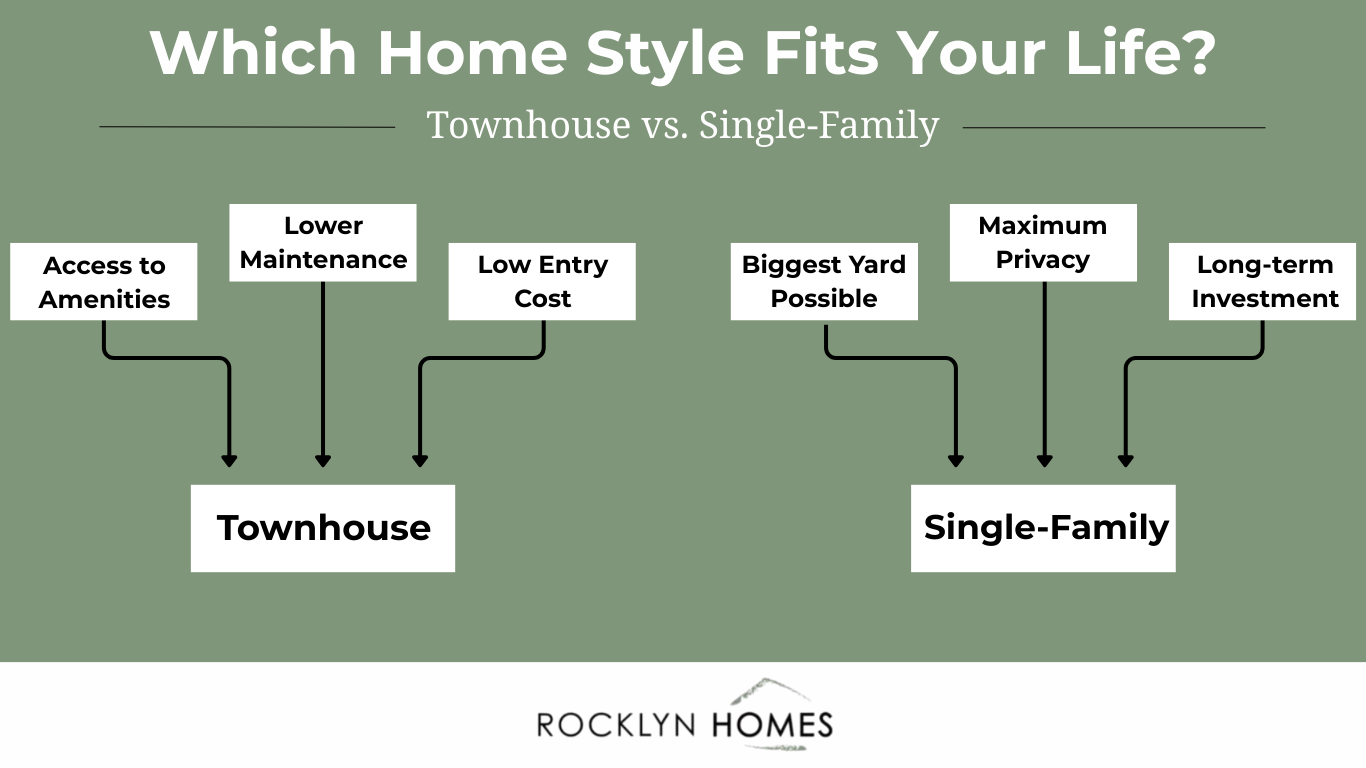 Which Home Style Fits Your Life?

Townhouse vs. Single-Family

Access to Amenities

Lower Maintenance

Low Entry Cost

Townhouse

Biggest Yard Possible

Maximum Privacy

Long-term Investment

Single-Family

ROCKLYN HOMES